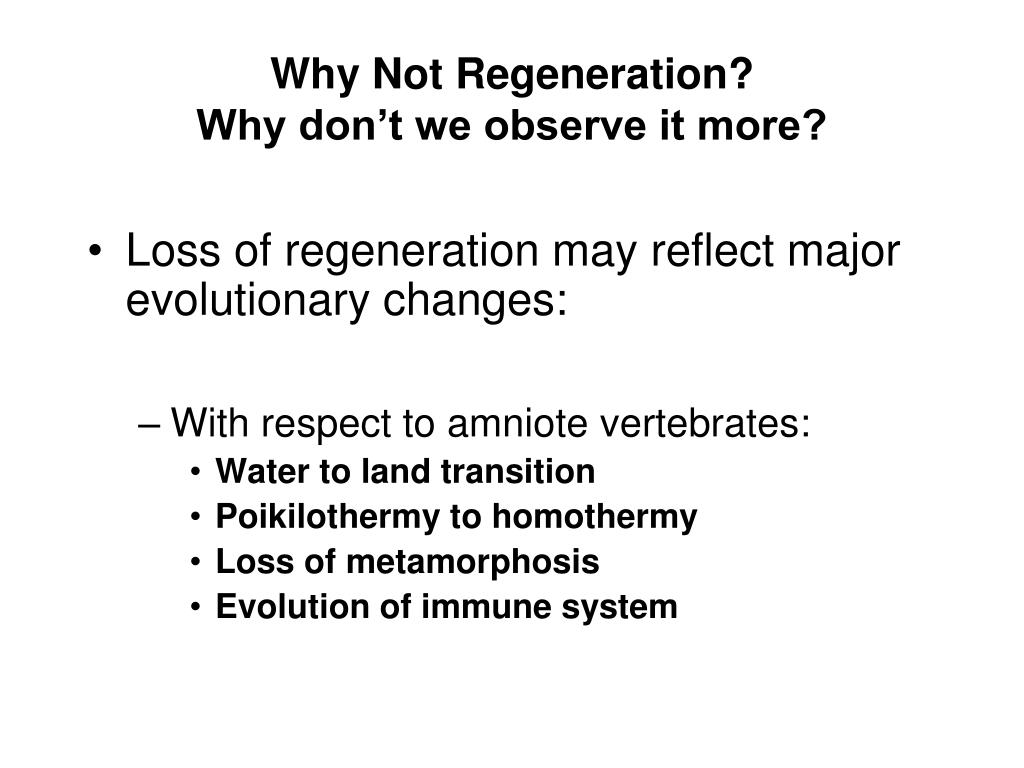 Why Not Regeneration?
Why don’t we observe it more?

• Loss of regeneration may reflect major evolutionary changes:

– With respect to amniote vertebrates:
• Water to land transition
• Poikilothermy to homothermy
• Loss of metamorphosis
• Evolution of immune system